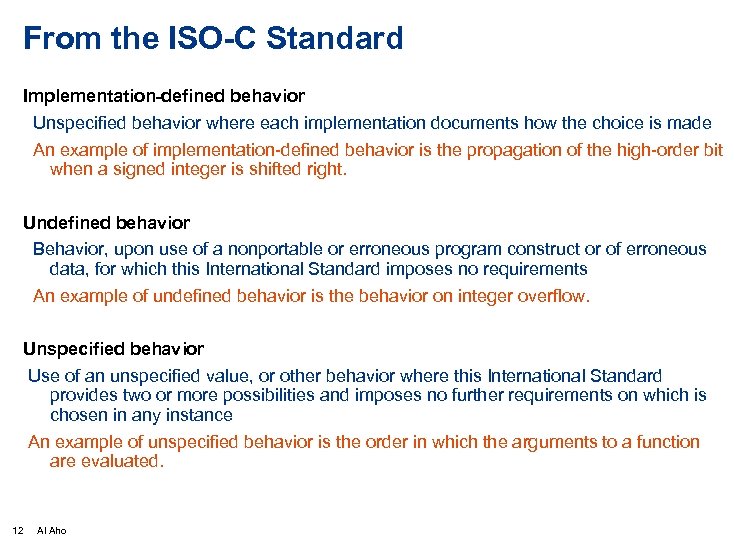 From the ISO-C Standard

Implementation-defined behavior

Unspecified behavior where each implementation documents how the choice is made

An example of implementation-defined behavior is the propagation of the high-order bit when a signed integer is shifted right.

Undefined behavior

Behavior, upon use of a nonportable or erroneous program construct or of erroneous data, for which this International Standard imposes no requirements

An example of undefined behavior is the behavior on integer overflow.

Unspecified behavior

Use of an unspecified value, or other behavior where this International Standard provides two or more possibilities and imposes no further requirements on which is chosen in any instance

An example of unspecified behavior is the order in which the arguments to a function are evaluated.

12 Al Aho